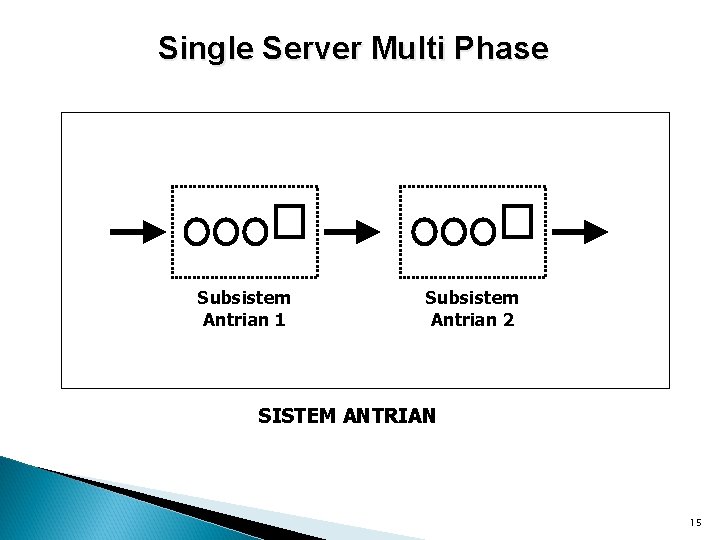 Single Server Multi Phase

Subsistem Antrian 1

Subsistem Antrian 2

SISTEM ANTRIAN

15